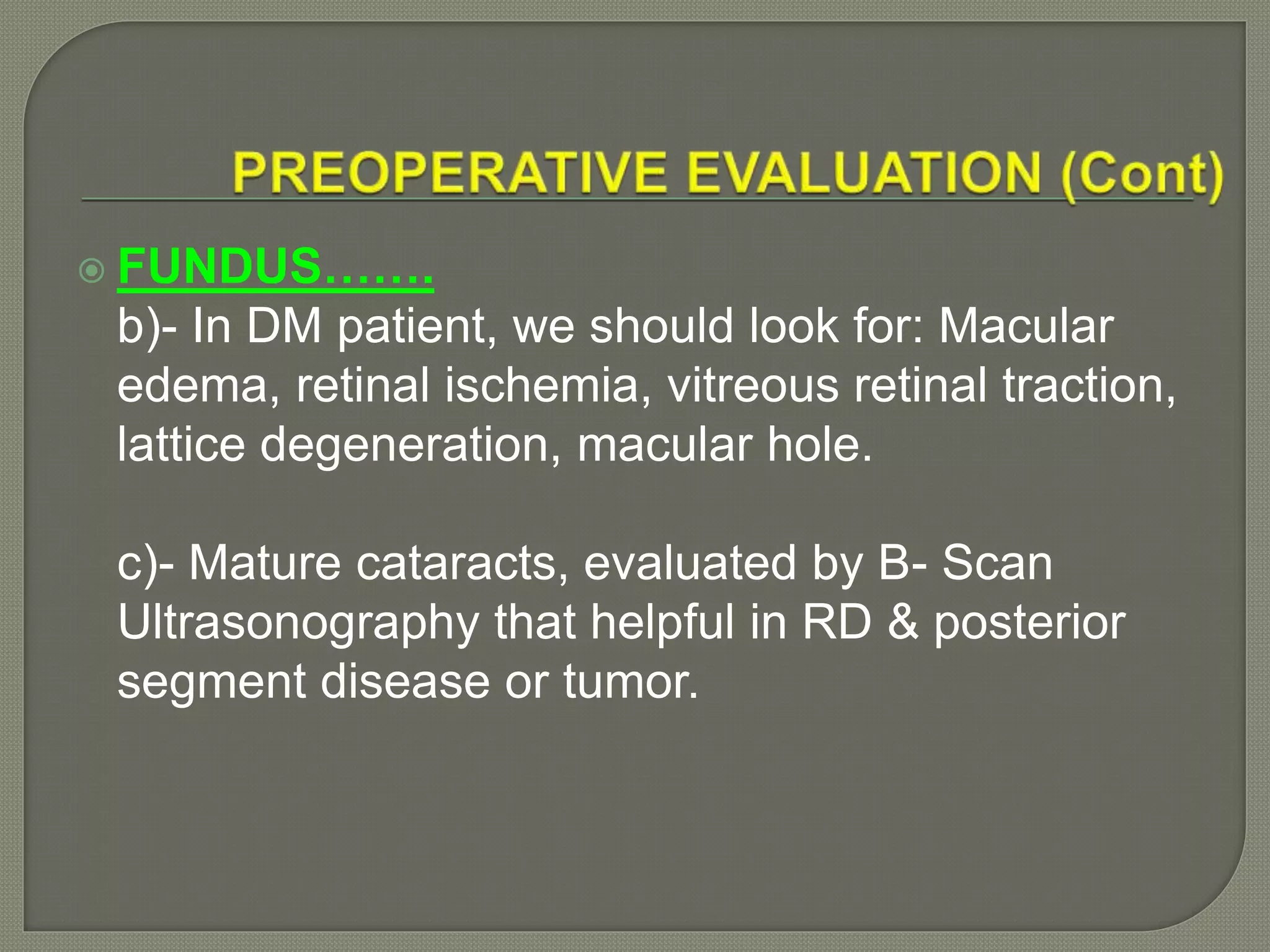 PREOPERATIVE EVALUATION (Cont)

FUNDUS…….
b)- In DM patient, we should look for: Macular edema, retinal ischemia, vitreous retinal traction, lattice degeneration, macular hole.

c)- Mature cataracts, evaluated by B- Scan Ultrasonography that helpful in RD & posterior segment disease or tumor.